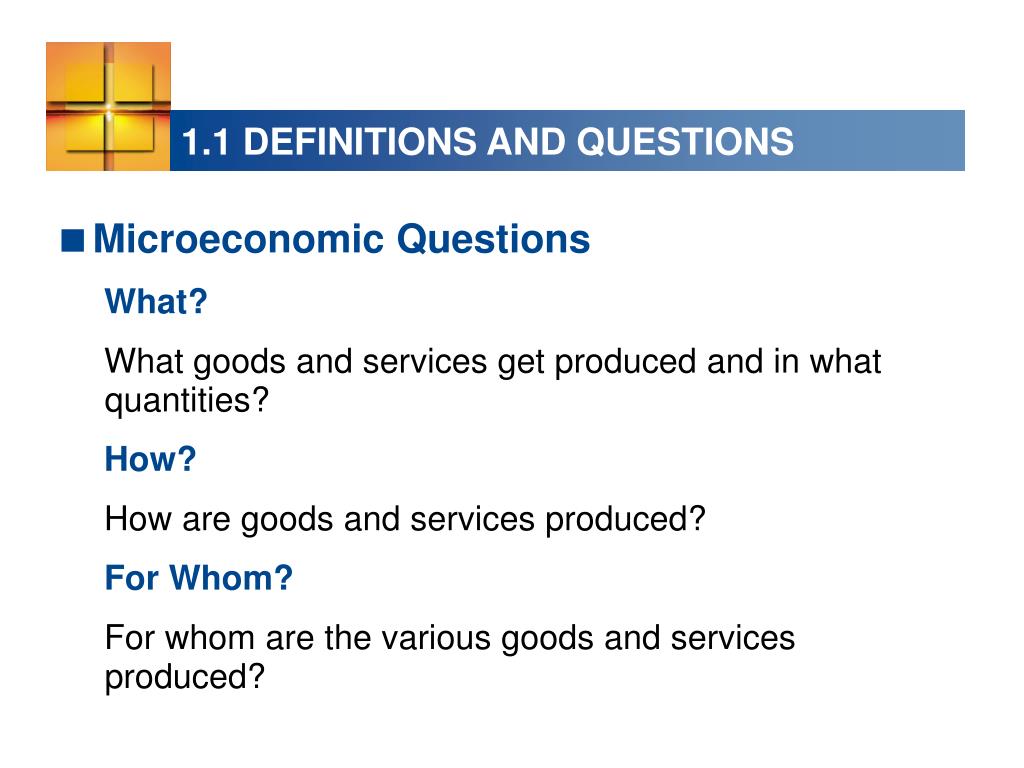 1.1 DEFINITIONS AND QUESTIONS

■ Microeconomic Questions

What?

What goods and services get produced and in what quantities?

How?

How are goods and services produced?

For Whom?

For whom are the various goods and services produced?